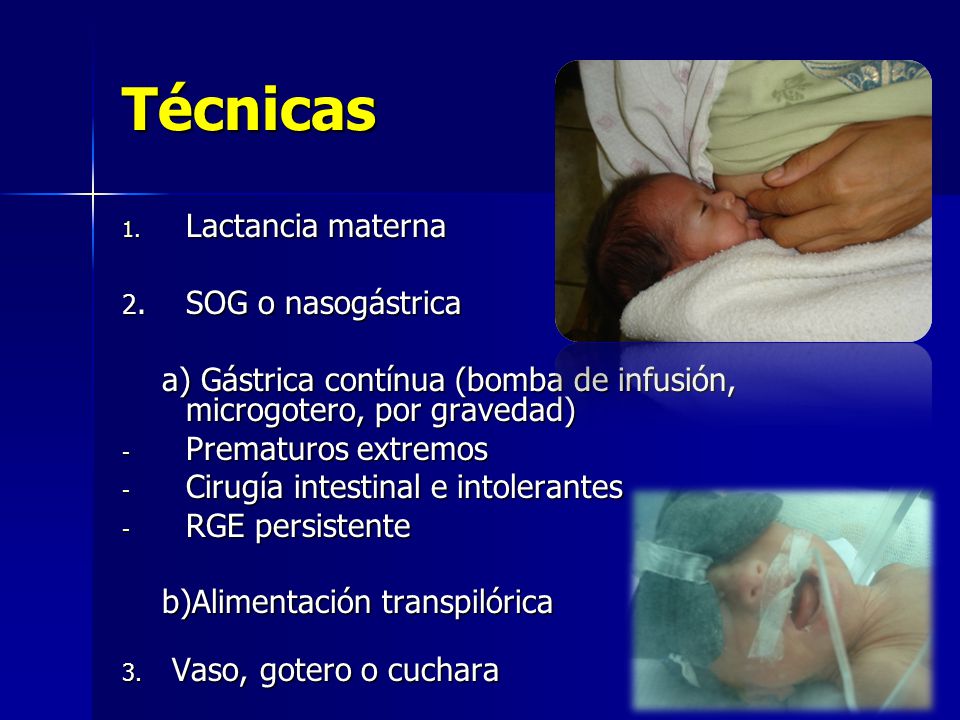 Técnicas

1. Lactancia materna

2. SOG o nasogástrica

a) Gástrica contínua (bomba de infusión, microgotero, por gravedad)
- Prematuros extremos
- Cirugía intestinal e intolerantes
- RGE persistente

b)Alimentación transpilórica

3. Vaso, gotero o cuchara